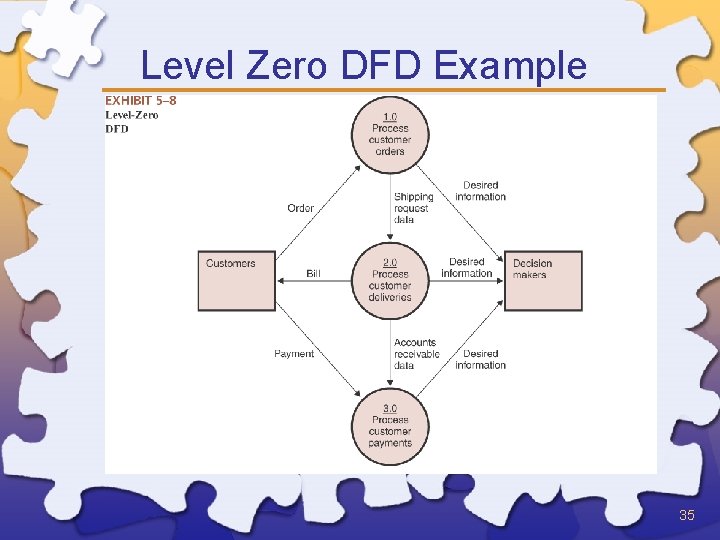 Level Zero DFD Example

EXHIBIT 5–8
Level-Zero
DFD

1.0
Process
customer
orders

Order

Shipping
request
data

Desired
information

Customers

Bill

2.0
Process
customer
deliveries

Desired
information

Decision
makers

Payment

Accounts
receivable
data

Desired
information

3.0
Process
customer
payments

35